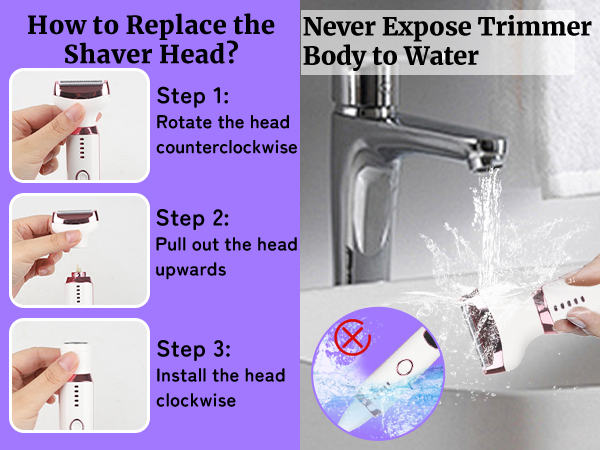 How to Replace the Shaver Head?

Step 1:
Rotate the head counterclockwise

Step 2:
Pull out the head upwards

Step 3:
Install the head clockwise

Never Expose Trimmer Body to Water